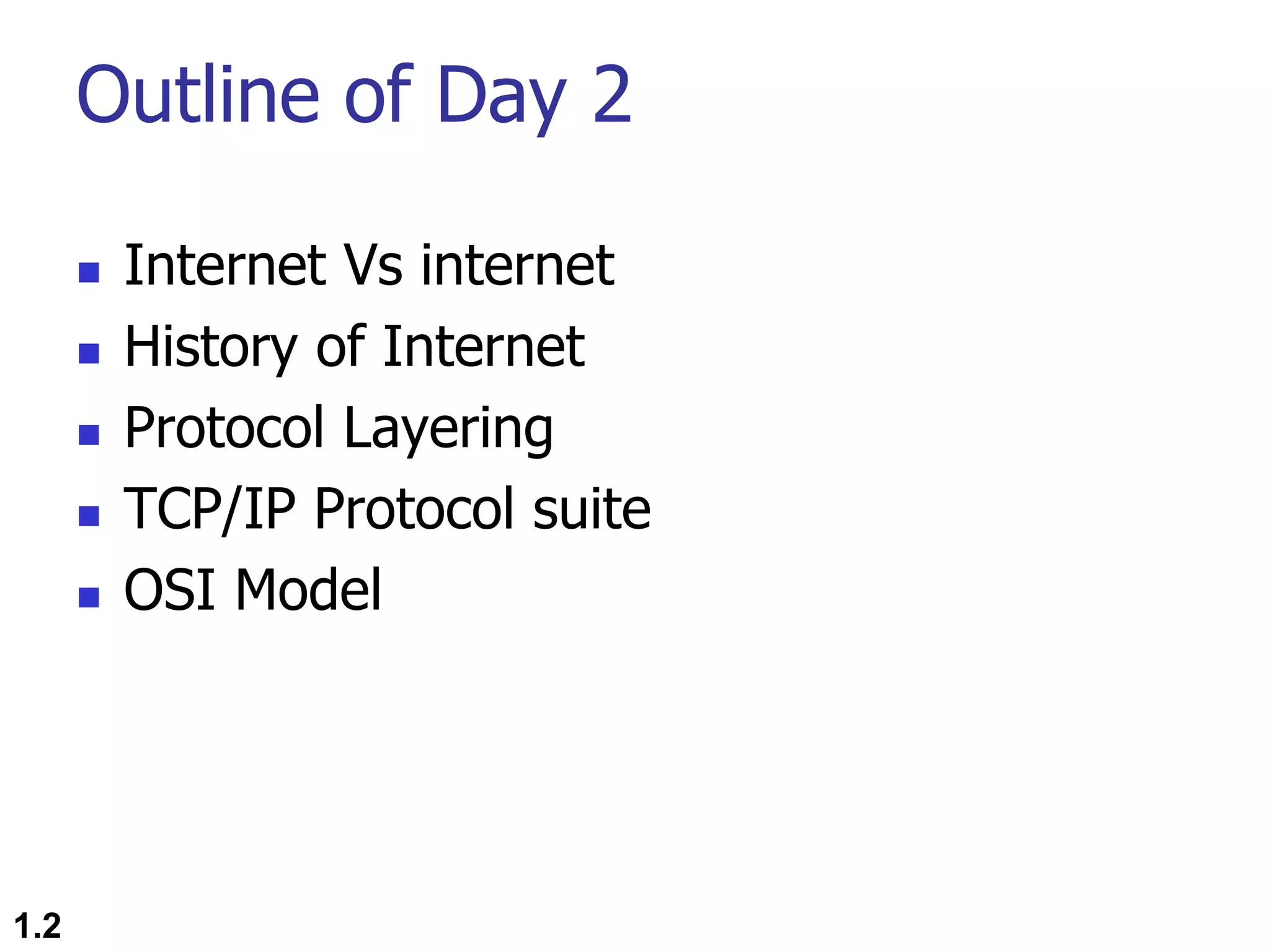 Outline of Day 2

- Internet Vs internet
- History of Internet
- Protocol Layering
- TCP/IP Protocol suite
- OSI Model

1.2